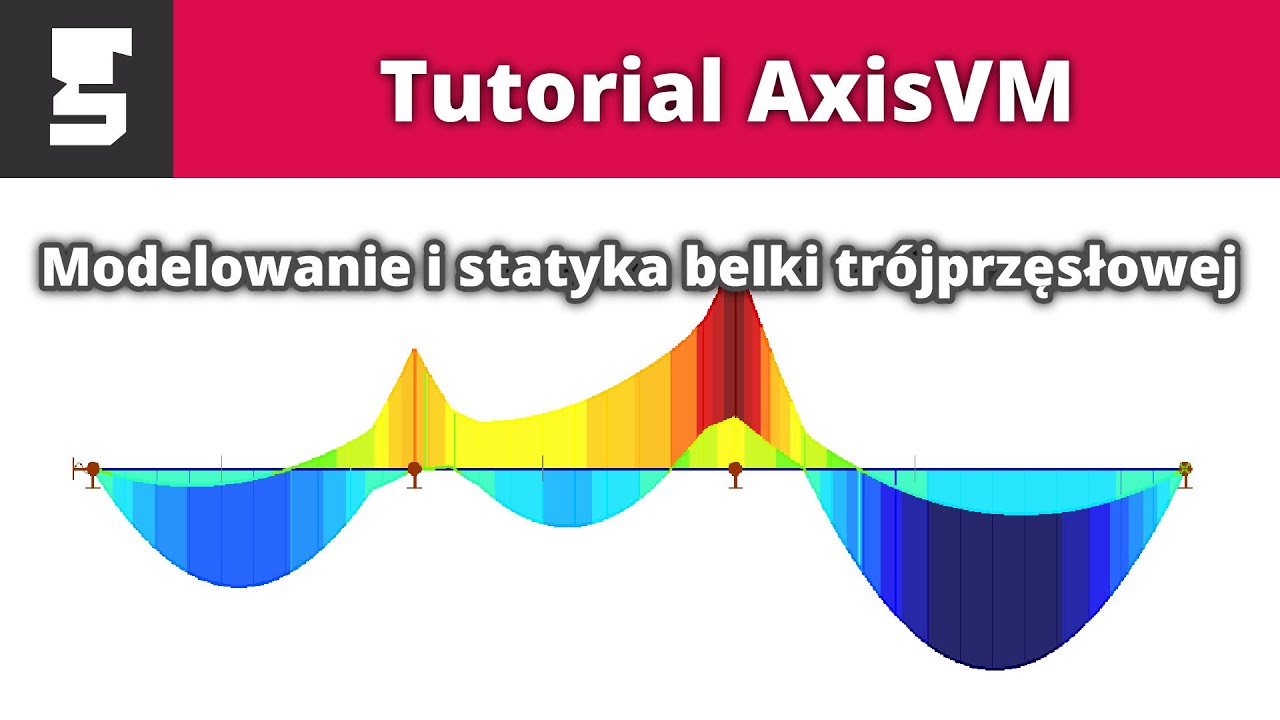 Tutorial AxisVM

Modelowanie i statyka belki trójprzęsłowej